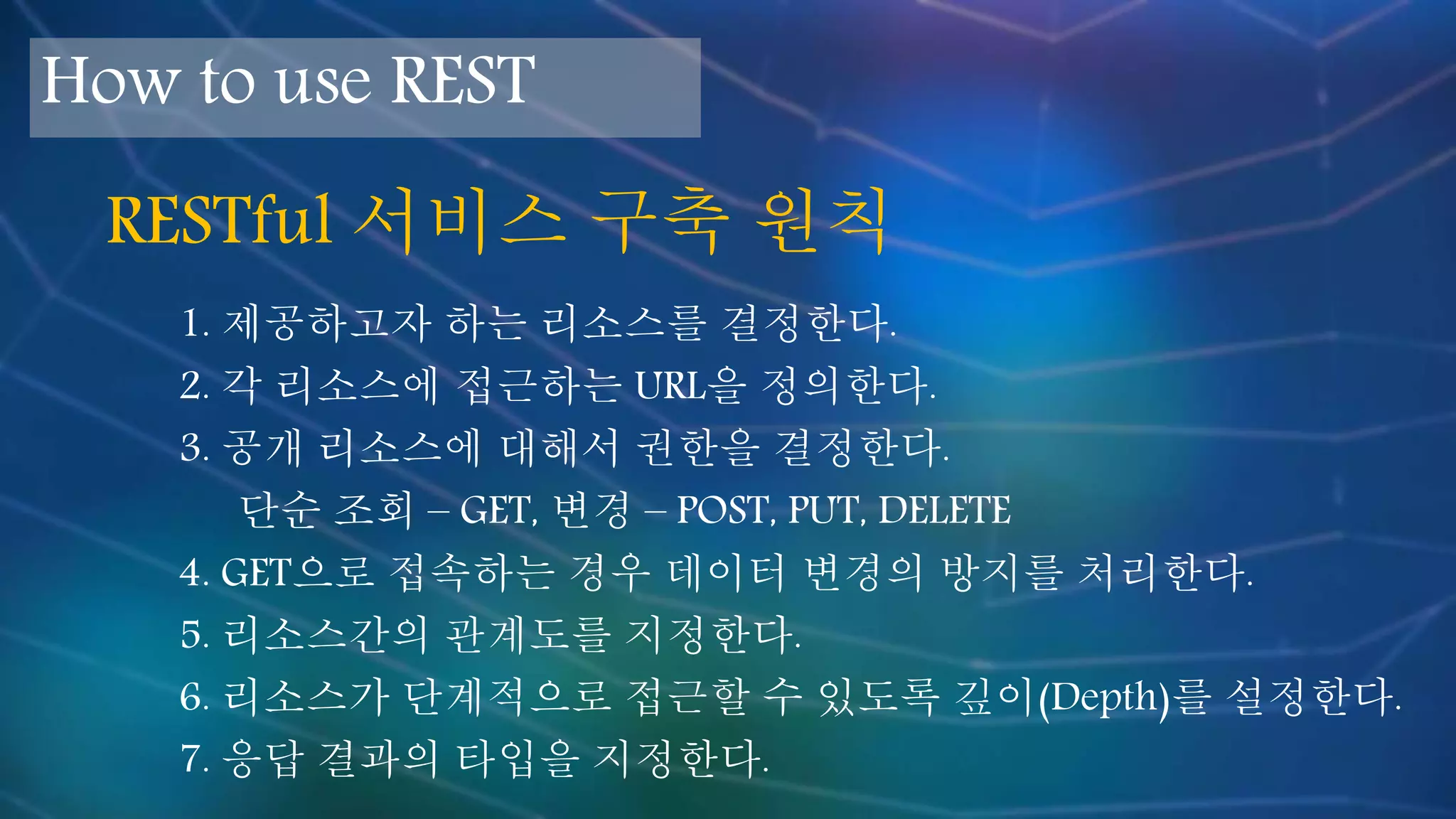 How to use REST

RESTful 서비스 구축 원칙

1. 제공하고자 하는 리소스를 결정한다.
2. 각 리소스에 접근하는 URL을 정의한다.
3. 공개 리소스에 대해서 권한을 결정한다.
단순 조회 – GET, 변경 – POST, PUT, DELETE
4. GET으로 접속하는 경우 데이터 변경의 방지를 처리한다.
5. 리소스간의 관계도를 지정한다.
6. 리소스가 단계적으로 접근할 수 있도록 깊이(Depth)를 설정한다.
7. 응답 결과의 타입을 지정한다.